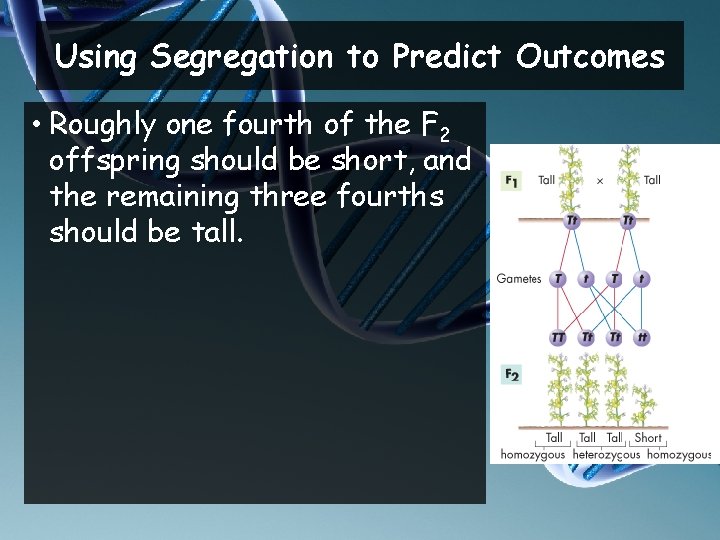 Using Segregation to Predict Outcomes

• Roughly one fourth of the $F_2$ offspring should be short, and the remaining three fourths should be tall.

$F_1$ Tall × Tall

Tt Tt

Gametes T t T t

TT Tt Tt tt

$F_2$

Tall Tall Tall Short

homozygous heterozygous homozygous